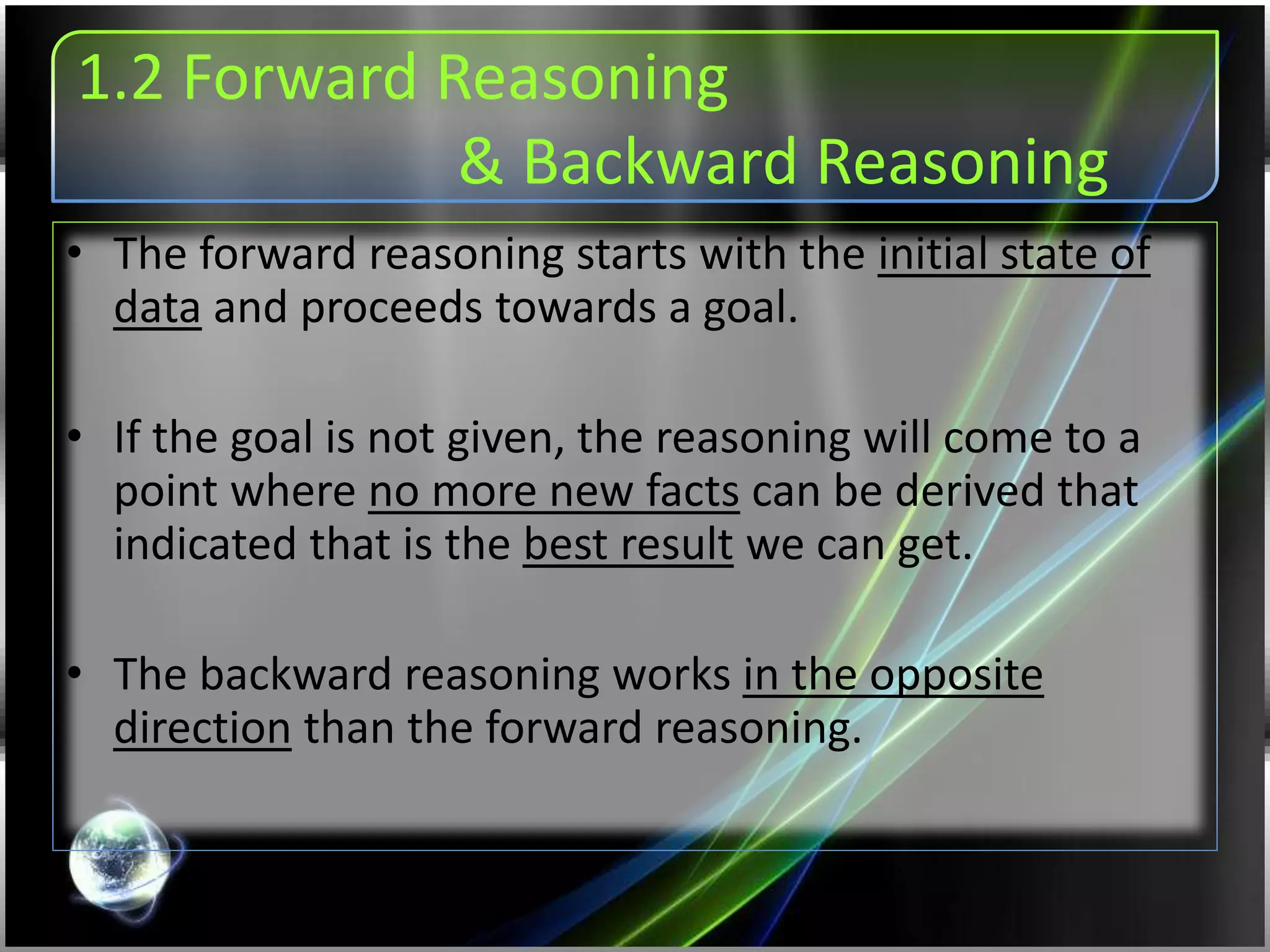 1.2 Forward Reasoning
& Backward Reasoning

• The forward reasoning starts with the initial state of data and proceeds towards a goal.

• If the goal is not given, the reasoning will come to a point where no more new facts can be derived that indicated that is the best result we can get.

• The backward reasoning works in the opposite direction than the forward reasoning.